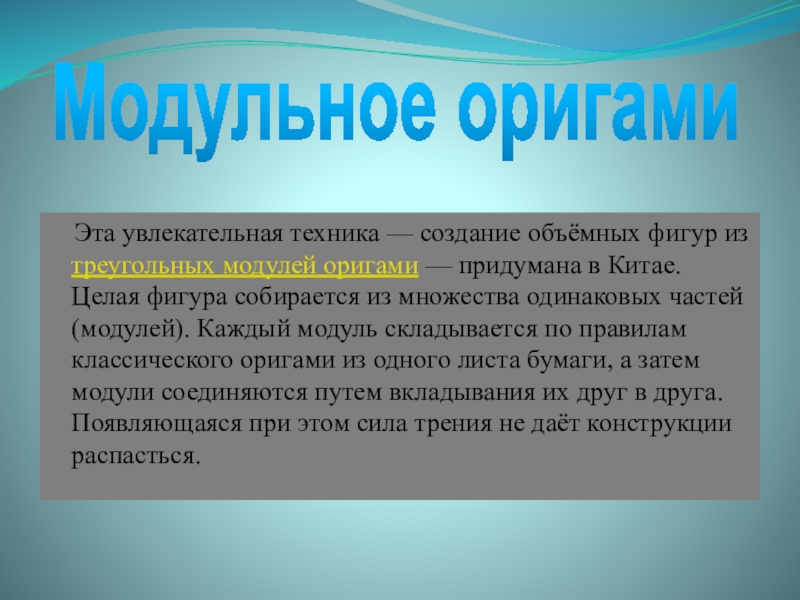 Модульное оригами

Эта увлекательная техника — создание объёмных фигур из треугольных модулей оригами — придумана в Китае. Целая фигура собирается из множества одинаковых частей (модулей). Каждый модуль складывается по правилам классического оригами из одного листа бумаги, а затем модули соединяются путем вкладывания их друг в друга. Появляющаяся при этом сила трения не даёт конструкции распасться.